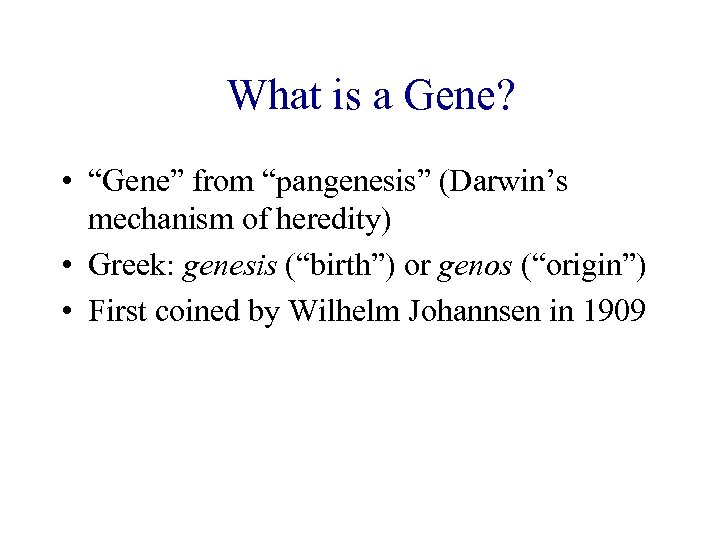 What is a Gene?

• “Gene” from “pangenesis” (Darwin’s mechanism of heredity)
• Greek: genesis (“birth”) or genos (“origin”)
• First coined by Wilhelm Johannsen in 1909